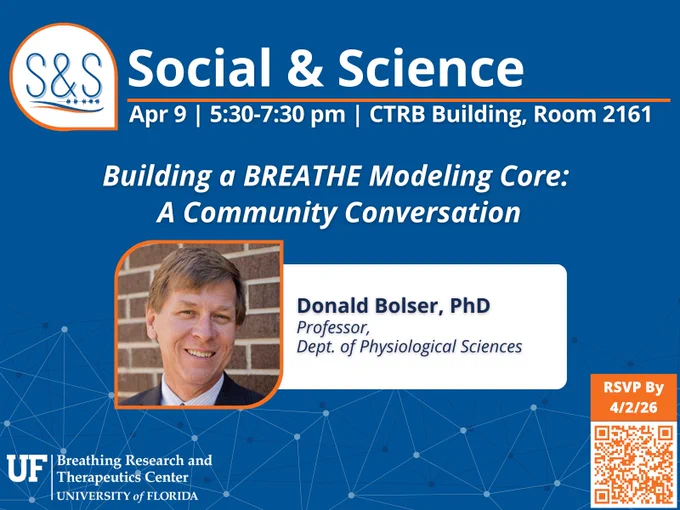 S&S

Social & Science

Apr 9 | 5:30-7:30 pm | CTRB Building, Room 2161

Building a BREATHE Modeling Core: A Community Conversation

Donald Bolser, PhD
Professor,
Dept. of Physiological Sciences

RSVP By 4/2/26

UF Breathing Research and Therapeutics Center
UNIVERSITY of FLORIDA